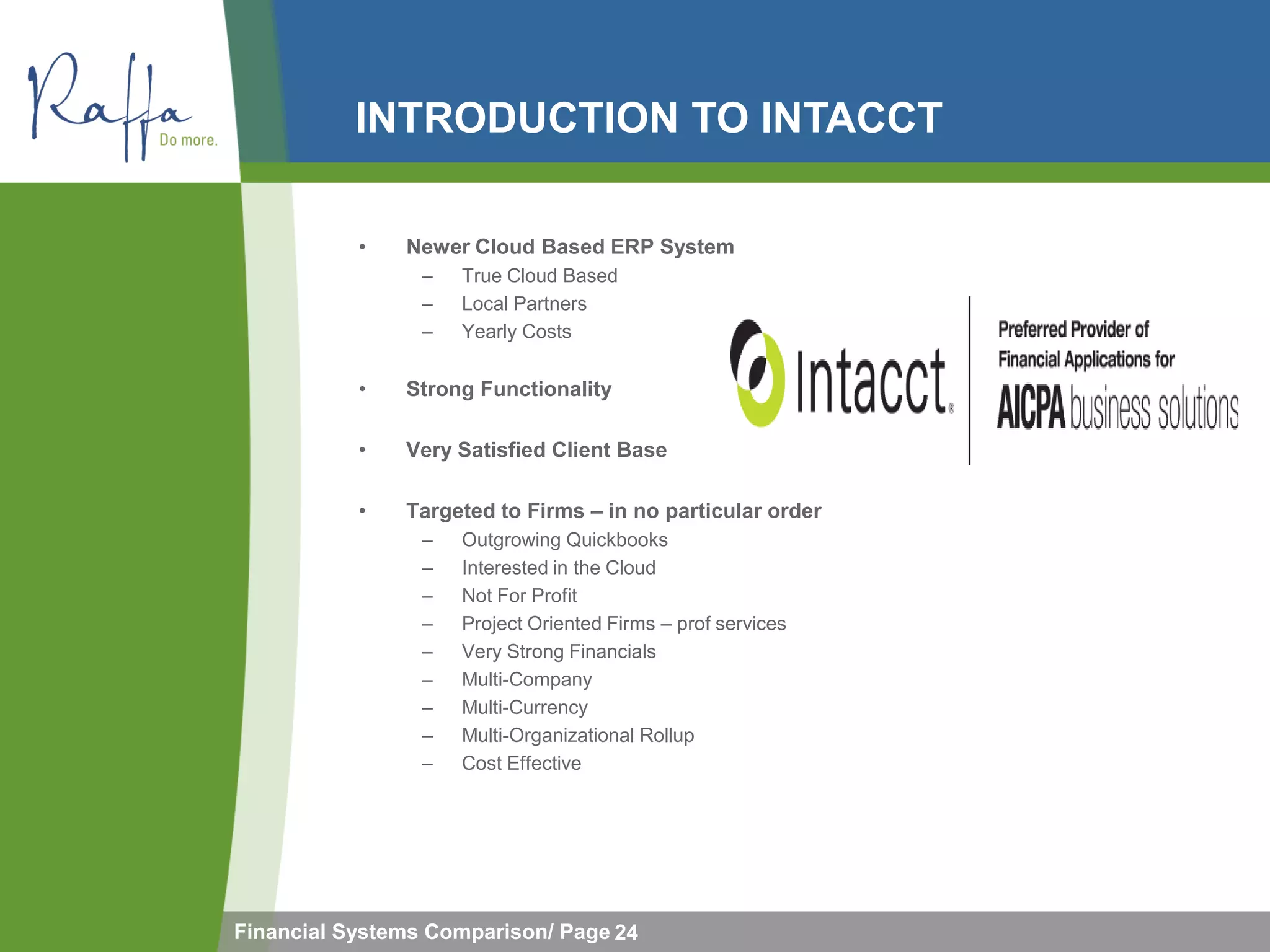 Raffa
Do more.

INTRODUCTION TO INTACCT

• Newer Cloud Based ERP System
– True Cloud Based
– Local Partners
– Yearly Costs

• Strong Functionality

• Very Satisfied Client Base

• Targeted to Firms – in no particular order
– Outgrowing Quickbooks
– Interested in the Cloud
– Not For Profit
– Project Oriented Firms – prof services
– Very Strong Financials
– Multi-Company
– Multi-Currency
– Multi-Organizational Rollup
– Cost Effective

Intacct®

Preferred Provider of Financial Applications for
AICPA business solutions

Financial Systems Comparison/ Page 24